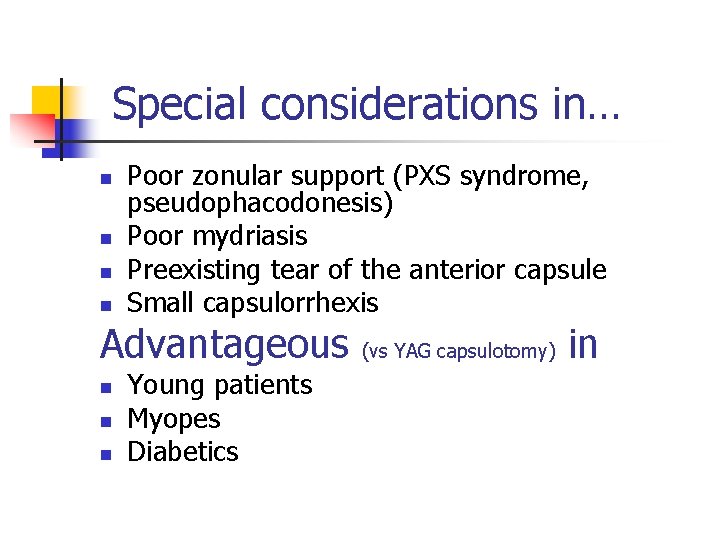 Special considerations in…

- Poor zonular support (PXS syndrome, pseudophacodonesis)
- Poor mydriasis
- Preexisting tear of the anterior capsule
- Small capsulorrhexis

Advantageous (vs YAG capsulotomy) in

- Young patients
- Myopes
- Diabetics